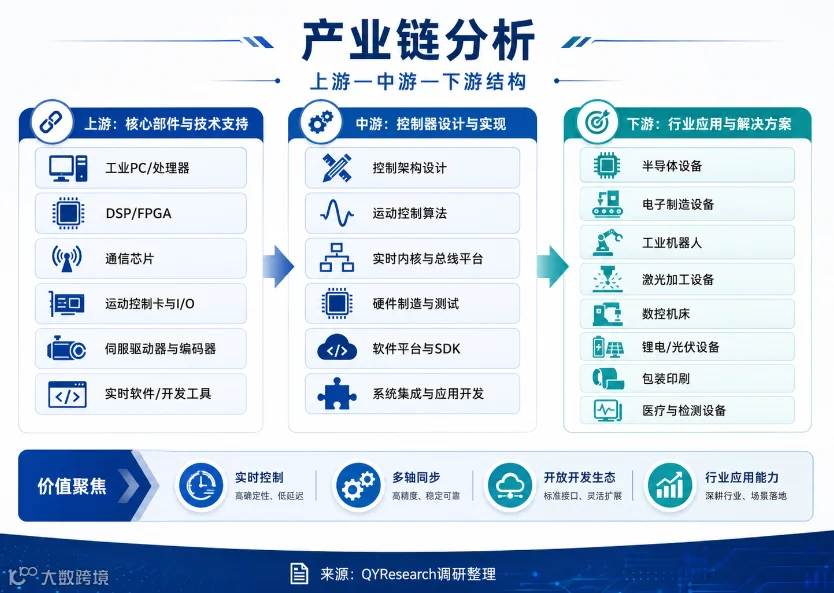 产业链分析
上游—中游—下游结构

上游：核心部件与技术支持
工业PC/处理器
DSP/FPGA
通信芯片
运动控制卡与I/O
伺服驱动器与编码器
实时软件/开发工具

中游：控制器设计与实现
控制架构设计
运动控制算法
实时内核与总线平台
硬件制造与测试
软件平台与SDK
系统集成与应用开发

下游：行业应用与解决方案
半导体设备
电子制造设备
工业机器人
激光加工设备
数控机床
锂电/光伏设备
包装印刷
医疗与检测设备

价值聚焦
实时控制
高确定性、低延迟
多轴同步
高精度、稳定可靠
开放开发生态
标准接口、灵活扩展
行业应用能力
深耕行业、场景落地

大数跨境
来源：QYResearch调研整理